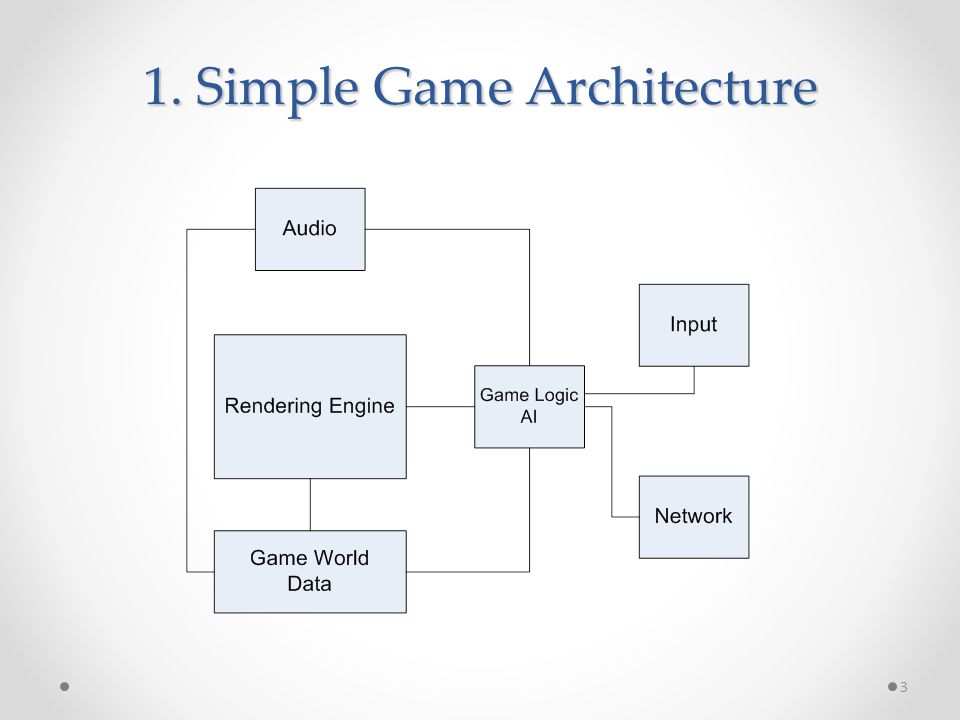 1. Simple Game Architecture

Audio

Input

Rendering Engine

Game Logic
AI

Network

Game World
Data

3